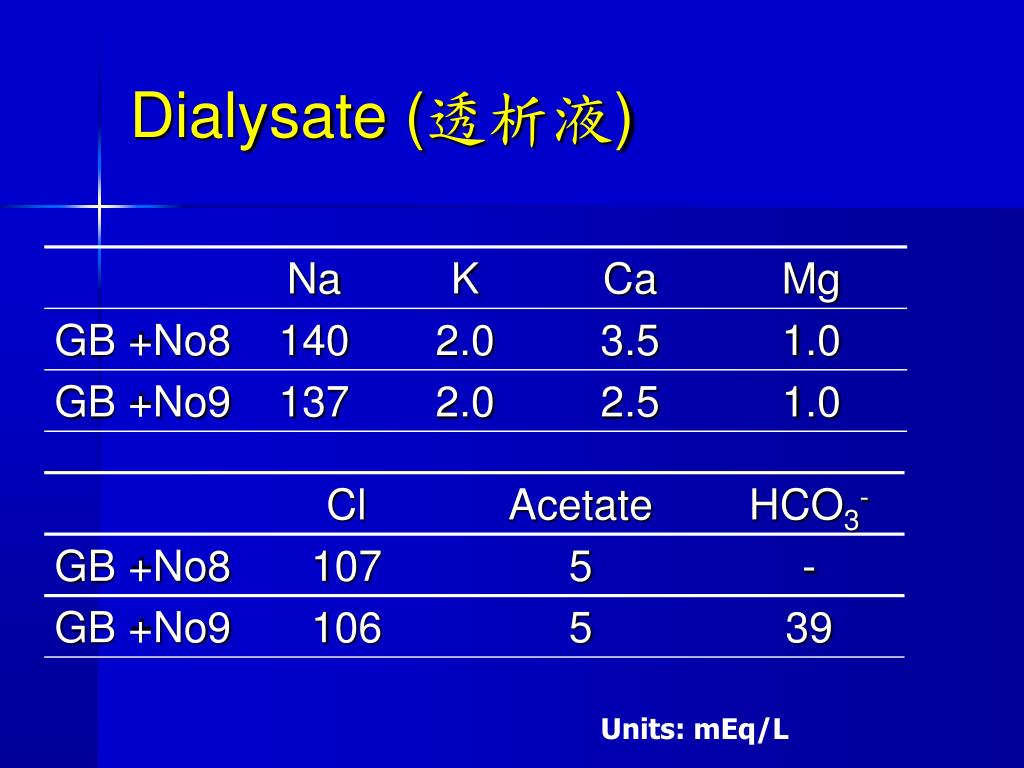 Dialysate (透析液)

| | Na | K | Ca | Mg |
|---|---|---|---|---|
| GB +No8 | 140 | 2.0 | 3.5 | 1.0 |
| GB +No9 | 137 | 2.0 | 2.5 | 1.0 |

| | Cl | Acetate | $HCO_3^-$ |
|---|---|---|---|
| GB +No8 | 107 | 5 | - |
| GB +No9 | 106 | 5 | 39 |

Units: mEq/L